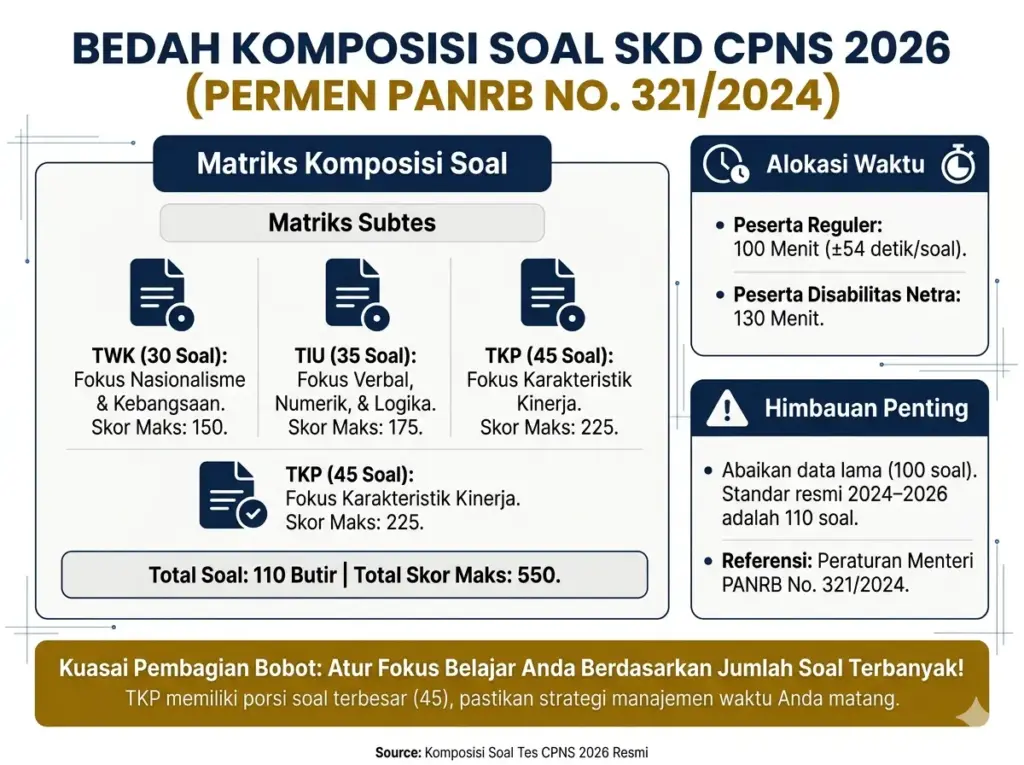 BEDAH KOMPOSISI SOAL SKD CPNS 2026
(PERMEN PANRB NO. 321/2024)

Matriks Komposisi Soal

Matriks Subtes

TWK (30 Soal): Fokus Nasionalisme & Kebangsaan. Skor Maks: 150.

TIU (35 Soal): Fokus Verbal, Numerik, & Logika. Skor Maks: 175.

TKP (45 Soal): Fokus Karakteristik Kinerja. Skor Maks: 225.

TKP (45 Soal): Fokus Karakteristik Kinerja. Skor Maks: 225.

Total Soal: 110 Butir | Total Skor Maks: 550.

Alokasi Waktu

• Peserta Reguler: 100 Menit (±54 detik/soal).

• Peserta Disabilitas Netra: 130 Menit.

Himbauan Penting

• Abaikan data lama (100 soal). Standar resmi 2024–2026 adalah 110 soal.

• Referensi: Peraturan Menteri PANRB No. 321/2024.

Kuasai Pembagian Bobot: Atur Fokus Belajar Anda Berdasarkan Jumlah Soal Terbanyak!
TKP memiliki porsi soal terbesar (45), pastikan strategi manajemen waktu Anda matang.

Source: Komposisi Soal Tes CPNS 2026 Resmi